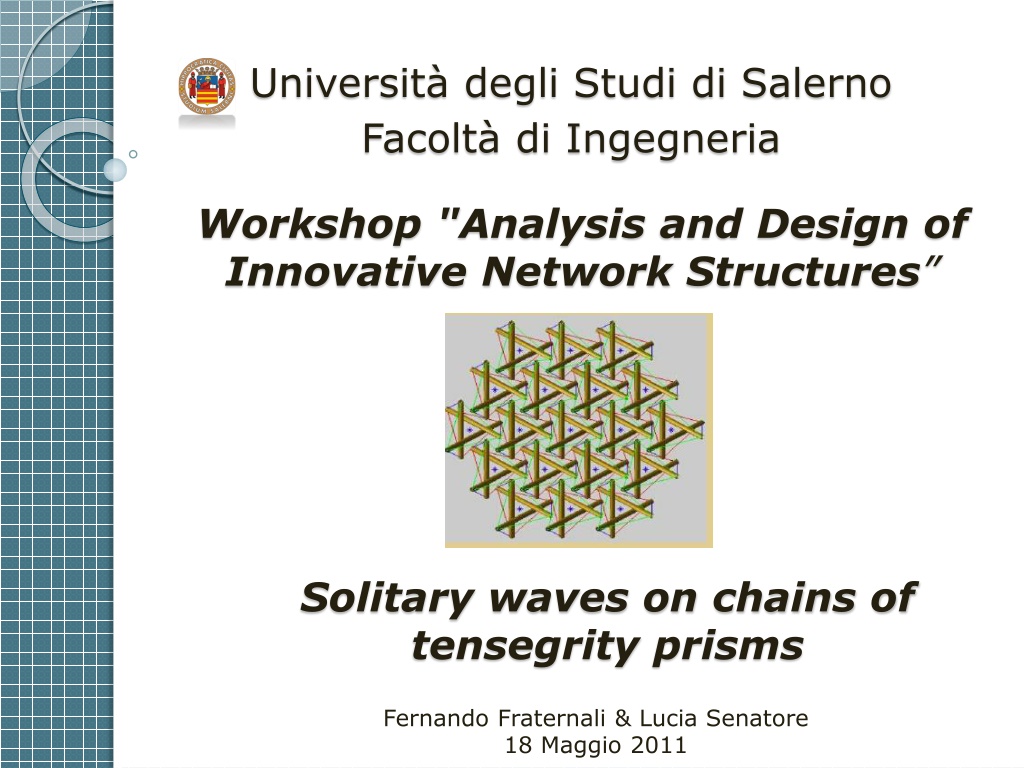 Università degli Studi di Salerno
Facoltà di Ingegneria

Workshop "Analysis and Design of Innovative Network Structures”

Solitary waves on chains of tensegrity prisms

Fernando Fraternali & Lucia Senatore
18 Maggio 2011